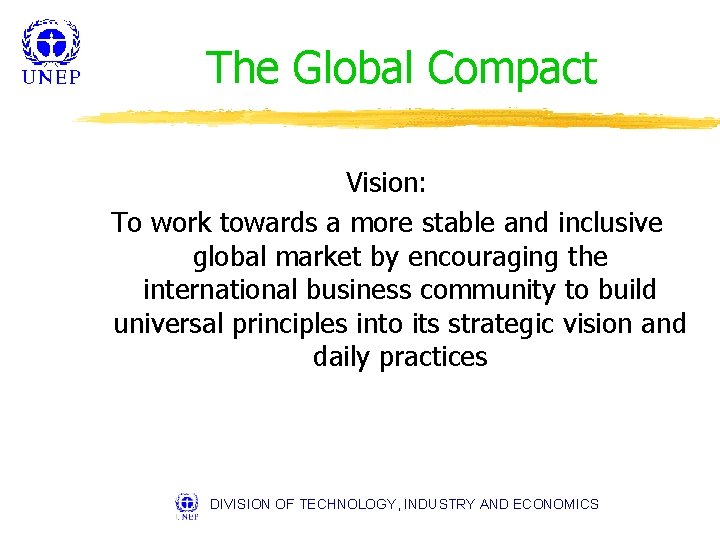 UNEP

The Global Compact

Vision:

To work towards a more stable and inclusive global market by encouraging the international business community to build universal principles into its strategic vision and daily practices

UNEP

DIVISION OF TECHNOLOGY, INDUSTRY AND ECONOMICS